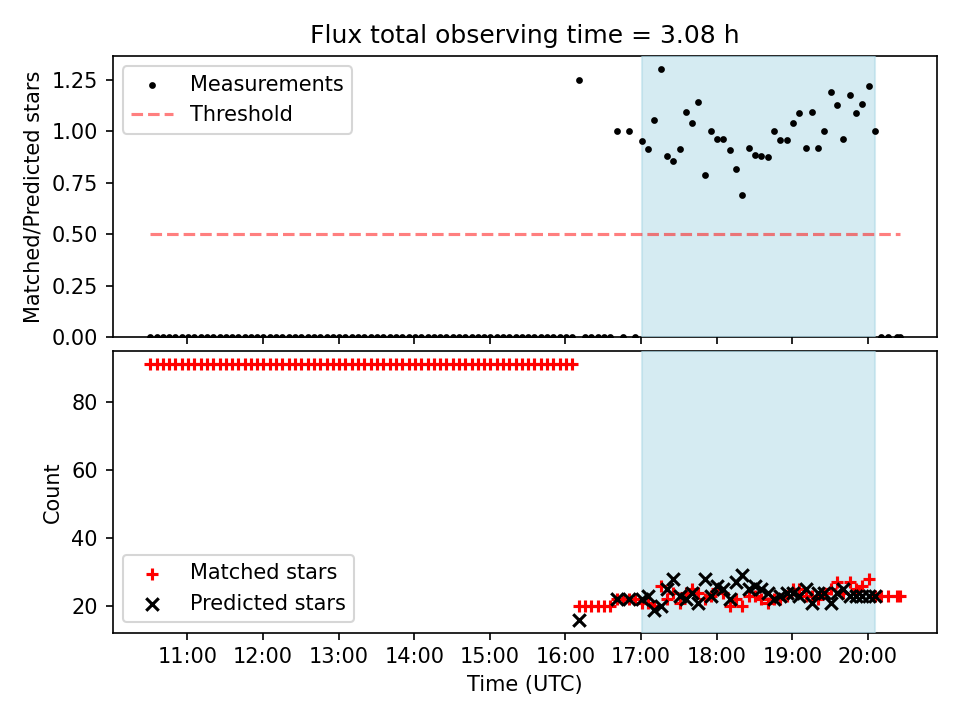 Flux total observing time = 3.08 h

Matched/Predicted stars

1.25
1.00
0.75
0.50
0.25
0.00

Measurements
Threshold

Count

80
60
40
20

Matched stars
Predicted stars

11:00
12:00
13:00
14:00
15:00
16:00
17:00
18:00
19:00
20:00

Time (UTC)